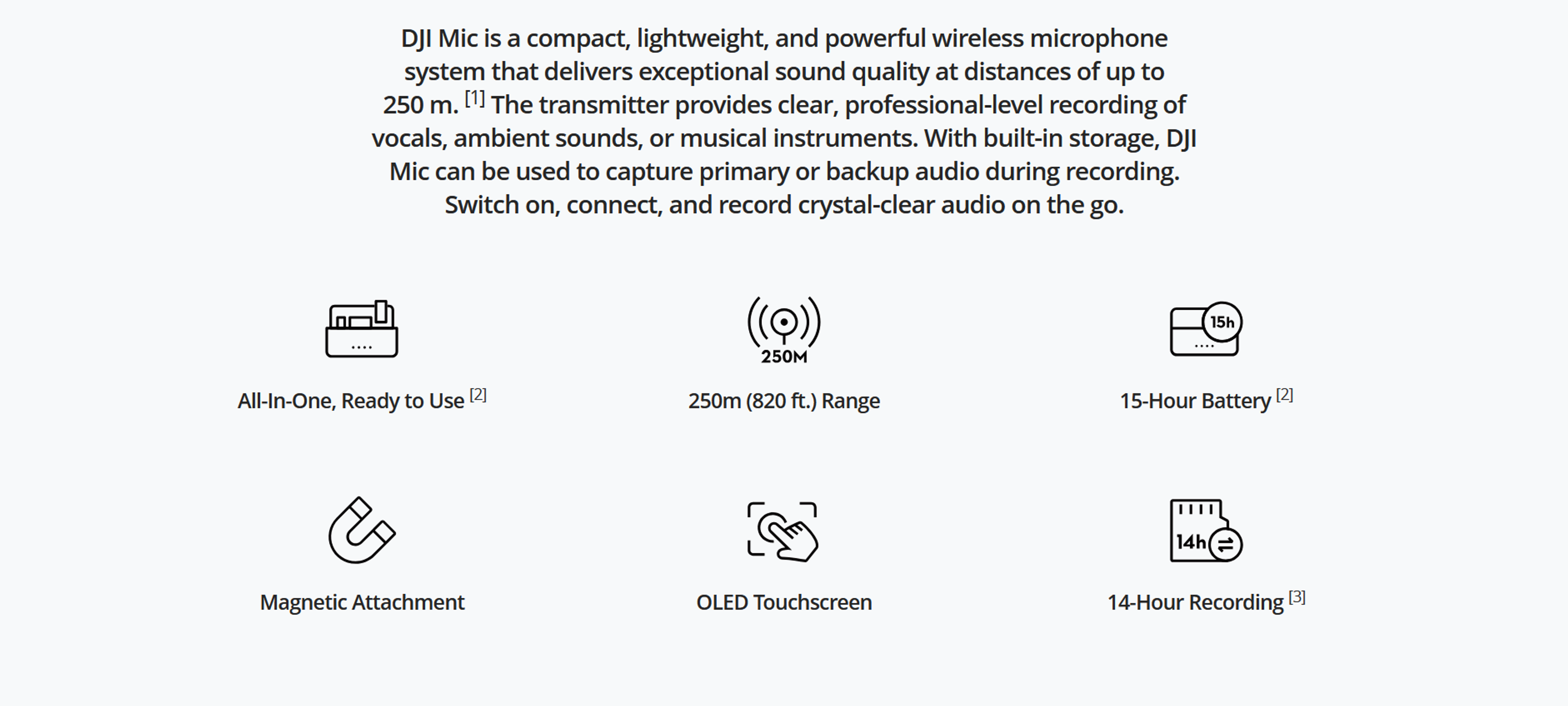 DJI Mic is a compact, lightweight, and powerful wireless microphone system that delivers exceptional sound quality at distances of up to 250 m. [1] The transmitter provides clear, professional-level recording of vocals, ambient sounds, or musical instruments. With built-in storage, DJI Mic can be used to capture primary or backup audio during recording. Switch on, connect, and record crystal-clear audio on the go.

All-In-One, Ready to Use [2]

250M

250m (820 ft.) Range

15h

15-Hour Battery [2]

Magnetic Attachment

OLED Touchscreen

14h

14-Hour Recording [3]